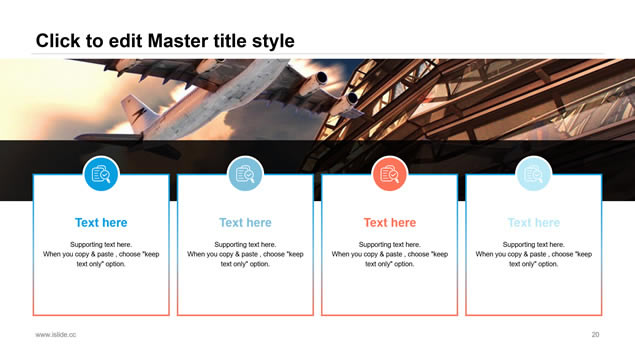 Click to edit Master title style

Text here

Supporting text here. When you copy & paste , choose "keep text only" option.

Text here

Supporting text here. When you copy & paste , choose "keep text only" option.

Text here

Supporting text here. When you copy & paste , choose "keep text only" option.

Text here

Supporting text here. When you copy & paste , choose "keep text only" option.

www.islide.cc

20